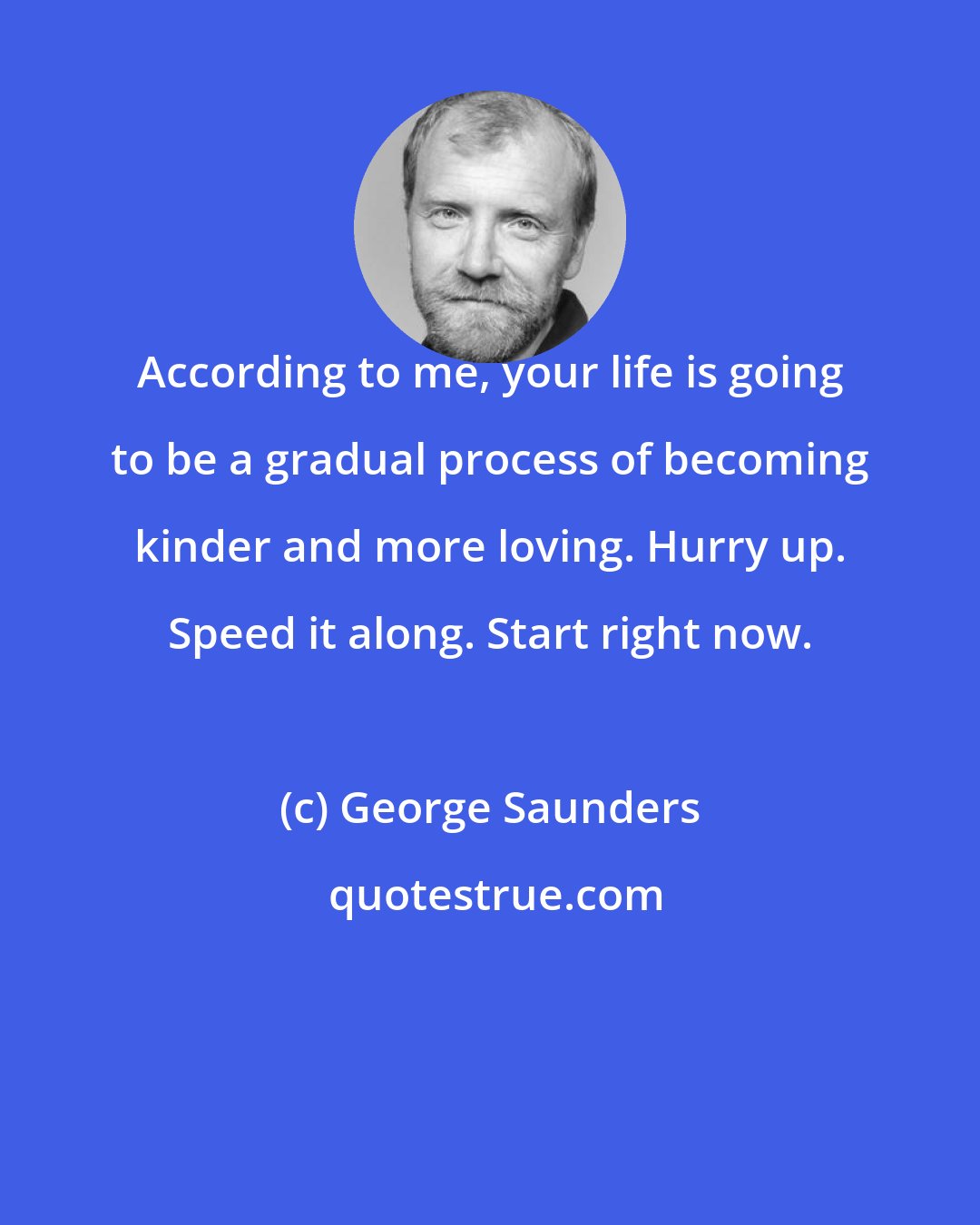 According to me, your life is going to be a gradual process of becoming kinder and more loving. Hurry up. Speed it along. Start right now.

(c) George Saunders

quotestrue.com